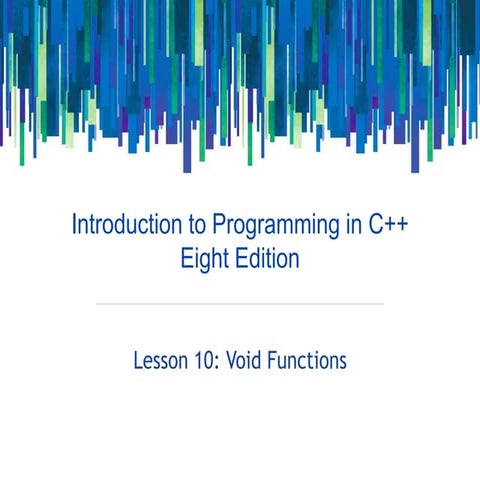 Introduction to Programming in C++
Eight Edition

Lesson 10: Void Functions